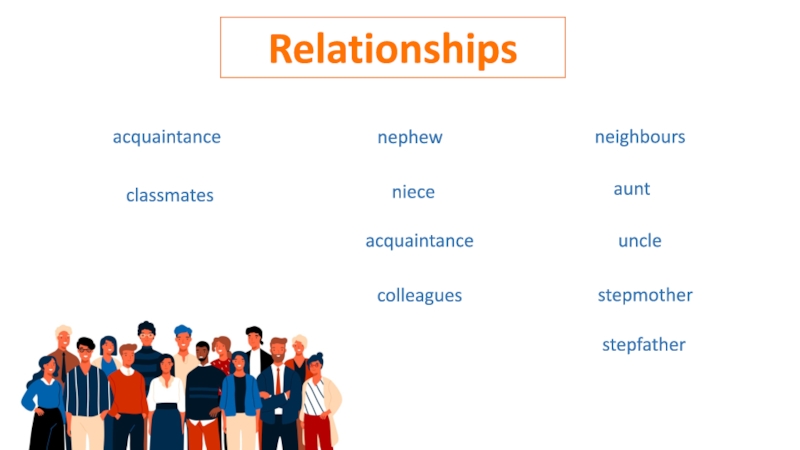 Relationships

acquaintance

classmates

nephew

niece

acquaintance

colleagues

neighbours

aunt

uncle

stepmother

stepfather